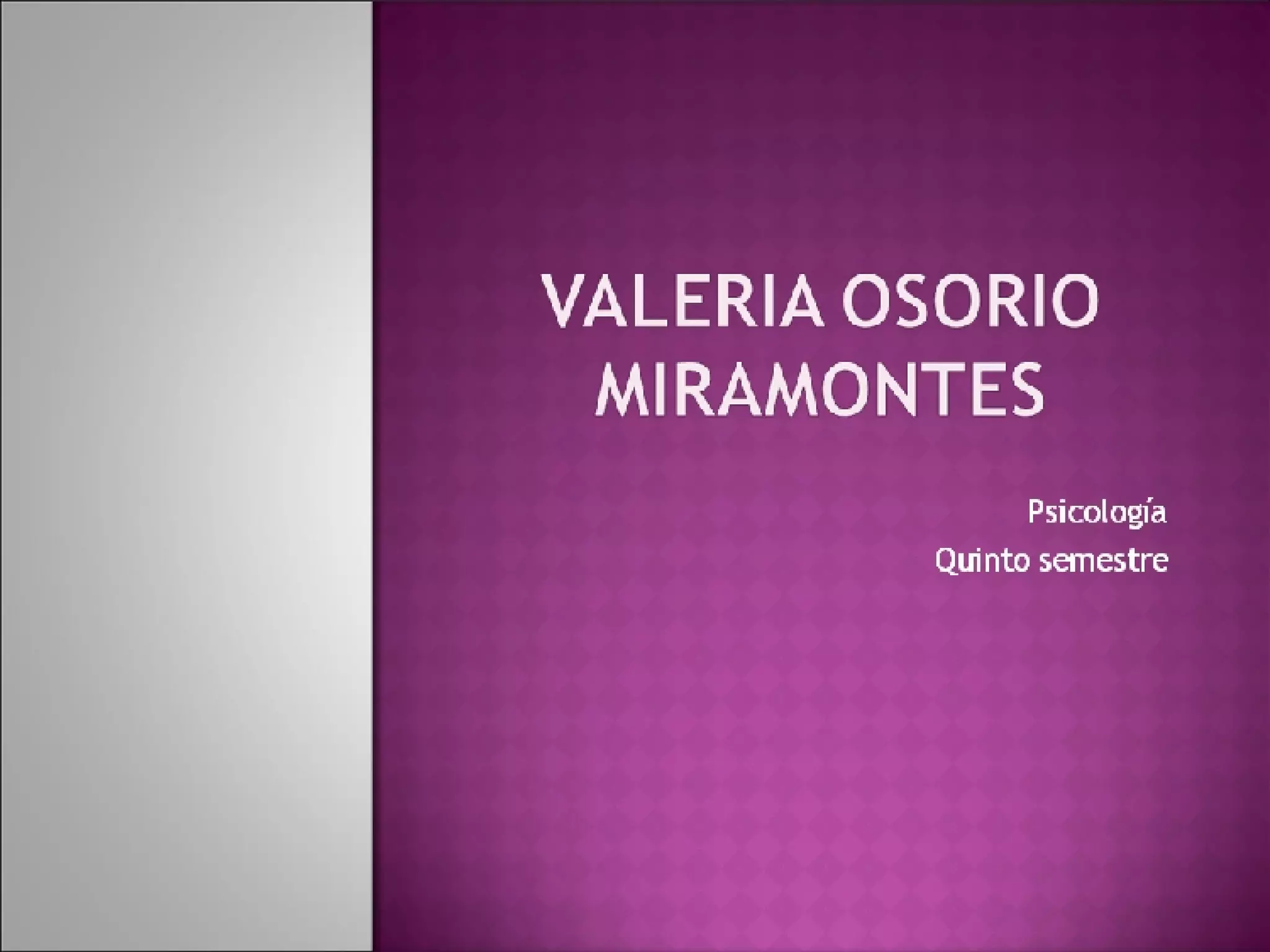 VALERIA OSORIO MIRAMONTES

Psicología
Quinto semestre